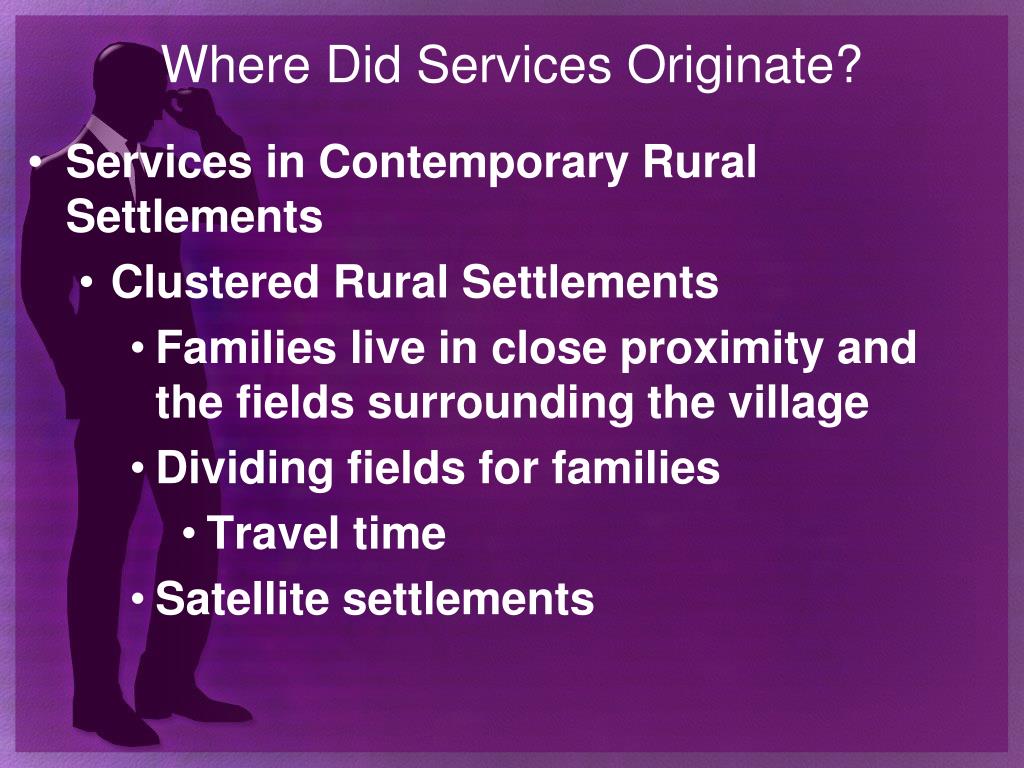 Where Did Services Originate?

• Services in Contemporary Rural Settlements
  • Clustered Rural Settlements
    • Families live in close proximity and the fields surrounding the village
    • Dividing fields for families
      • Travel time
    • Satellite settlements